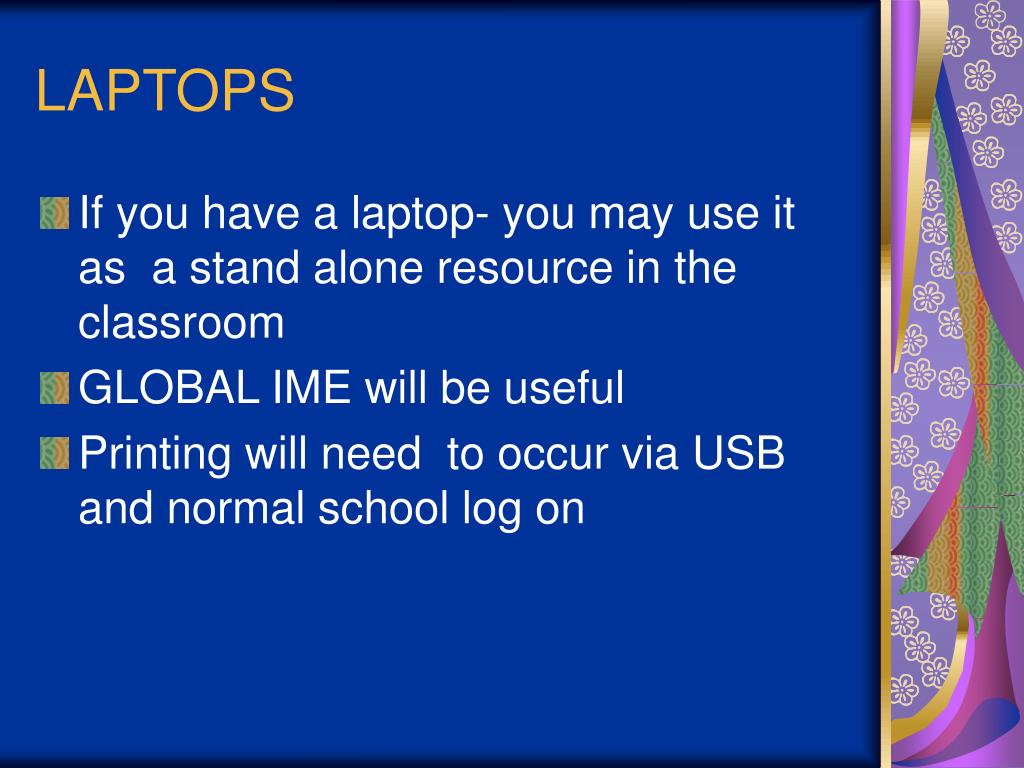 LAPTOPS

If you have a laptop- you may use it as  a stand alone resource in the classroom

GLOBAL IME will be useful

Printing will need  to occur via USB and normal school log on